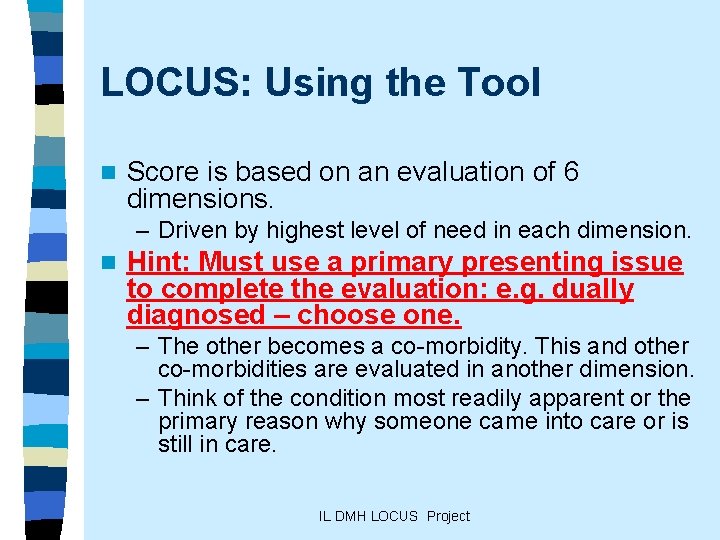 LOCUS: Using the Tool

Score is based on an evaluation of 6 dimensions.

– Driven by highest level of need in each dimension.

Hint: Must use a primary presenting issue to complete the evaluation: e.g. dually diagnosed – choose one.

– The other becomes a co-morbidity. This and other co-morbidities are evaluated in another dimension.

– Think of the condition most readily apparent or the primary reason why someone came into care or is still in care.

IL DMH LOCUS Project